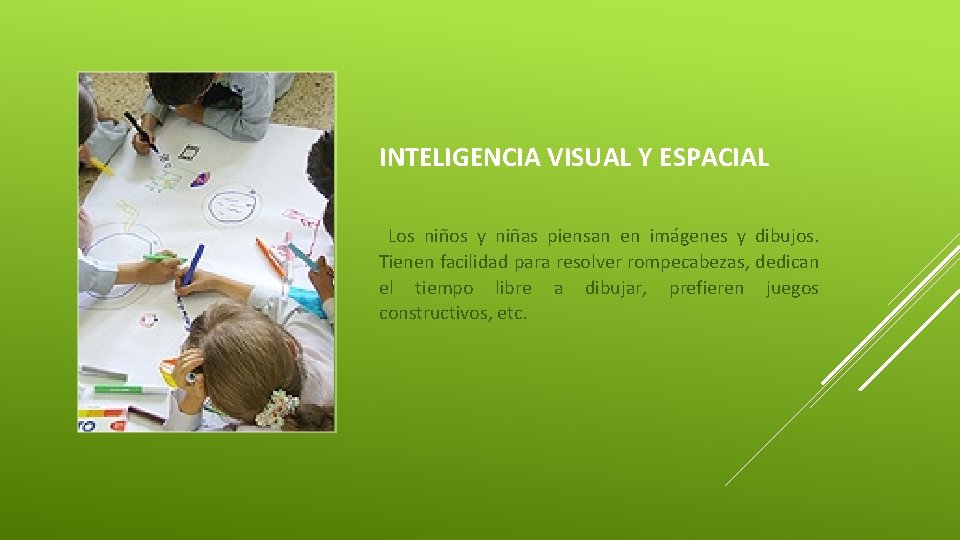 INTELIGENCIA VISUAL Y ESPACIAL

Los niños y niñas piensan en imágenes y dibujos. Tienen facilidad para resolver rompecabezas, dedican el tiempo libre a dibujar, prefieren juegos constructivos, etc.